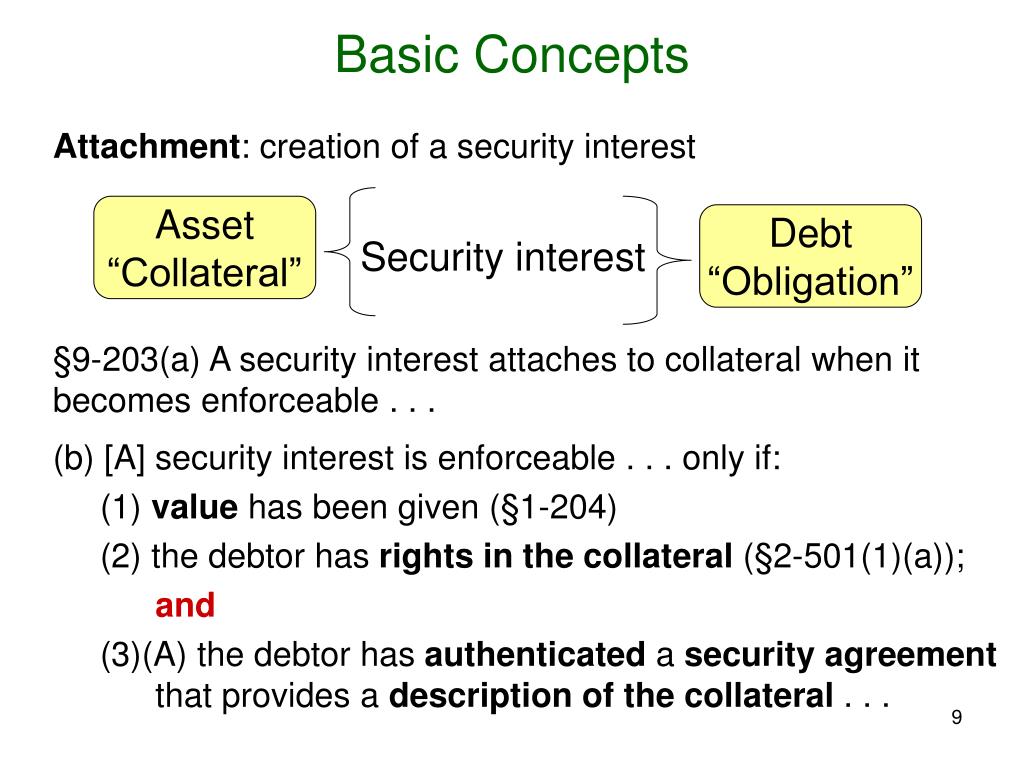 Basic Concepts

Attachment: creation of a security interest

Asset
“Collateral”

Security interest

Debt
“Obligation”

§9-203(a) A security interest attaches to collateral when it becomes enforceable . . .

(b) [A] security interest is enforceable . . . only if:

(1) value has been given (§1-204)

(2) the debtor has rights in the collateral (§2-501(1)(a));

and

(3)(A) the debtor has authenticated a security agreement that provides a description of the collateral . . .

9